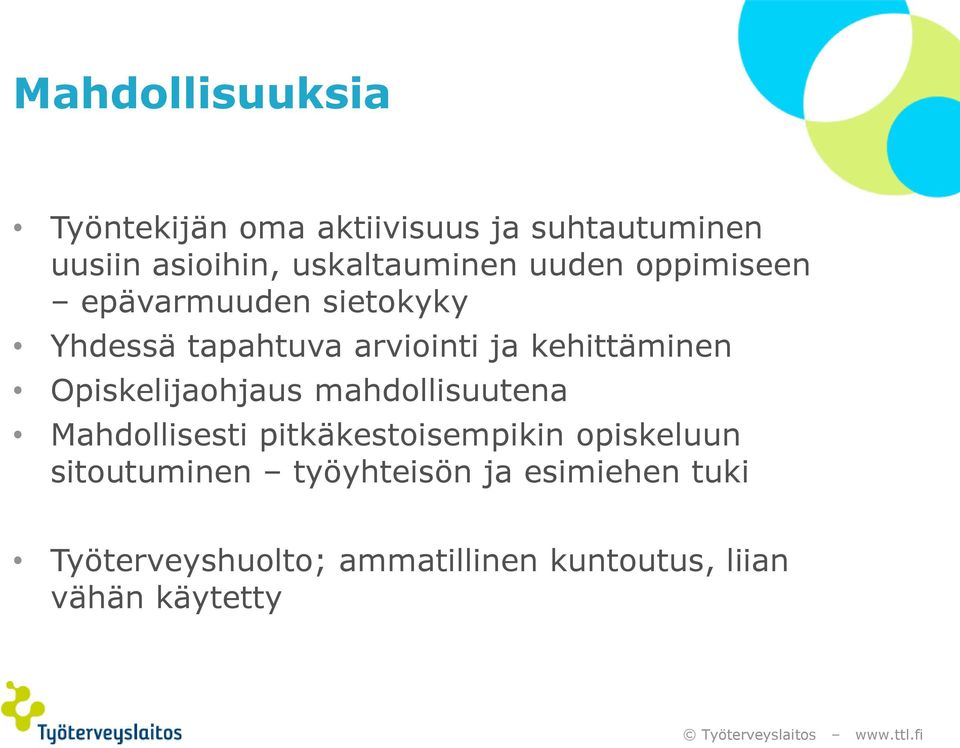 Mahdollisuuksia

• Työntekijän oma aktiivisuus ja suhtautuminen uusiin asioihin, uskaltauminen uuden oppimiseen – epävarmuuden sietokyky
• Yhdessä tapahtuva arviointi ja kehittäminen
• Opiskelijaohjaus mahdollisuutena
• Mahdollisesti pitkäkestoisempikin opiskeluun sitoutuminen – työyhteisön ja esimiehen tuki

• Työterveyshuolto; ammatillinen kuntoutus, liian vähän käytetty

Työterveyslaitos

© Työterveyslaitos – www.ttl.fi